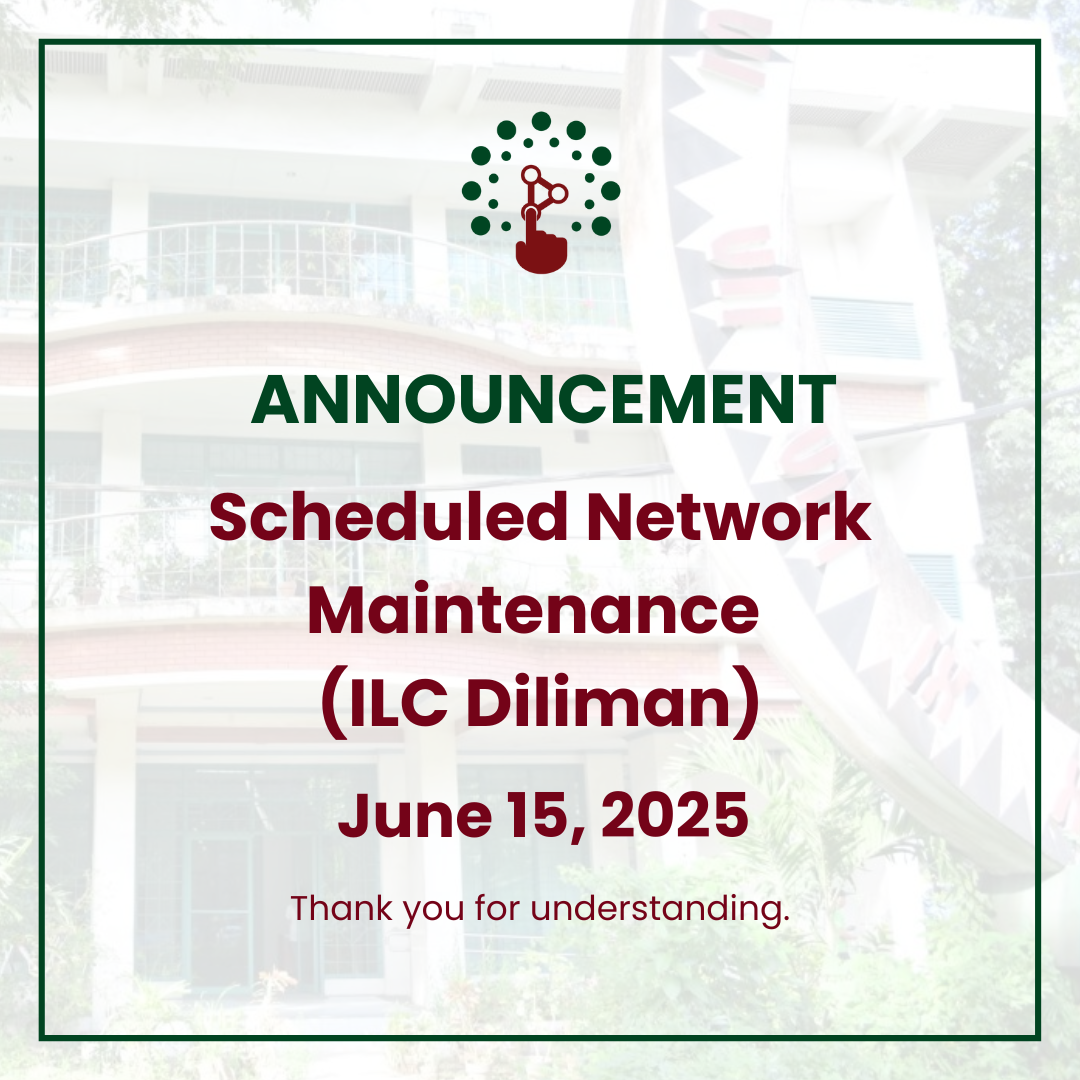 ANNOUNCEMENT

Scheduled Network Maintenance (ILC Diliman)

June 15, 2025

Thank you for understanding.